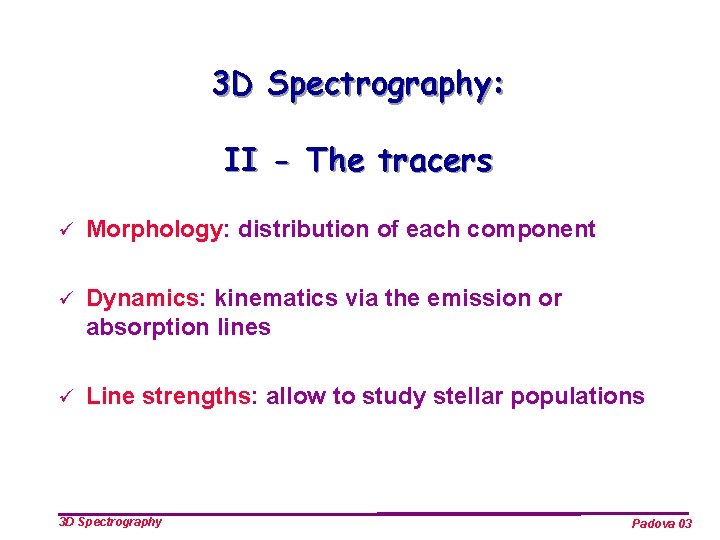 3D Spectrography:

II - The tracers

✓ Morphology: distribution of each component

✓ Dynamics: kinematics via the emission or absorption lines

✓ Line strengths: allow to study stellar populations

3D Spectrography

Padova 03